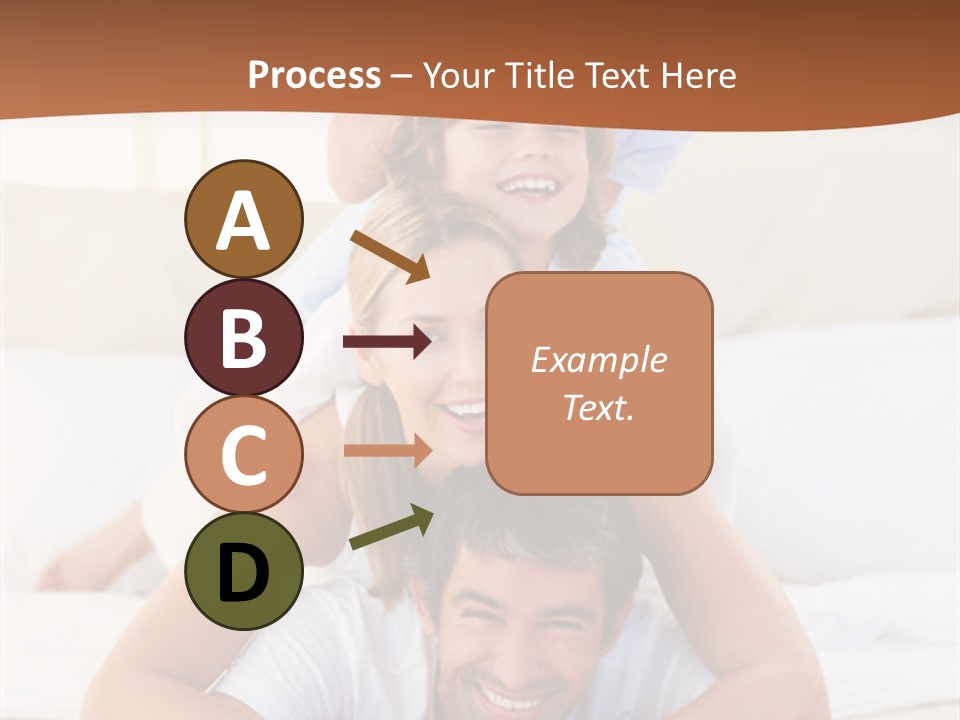 Process – Your Title Text Here

A

B

C

D

Example Text.